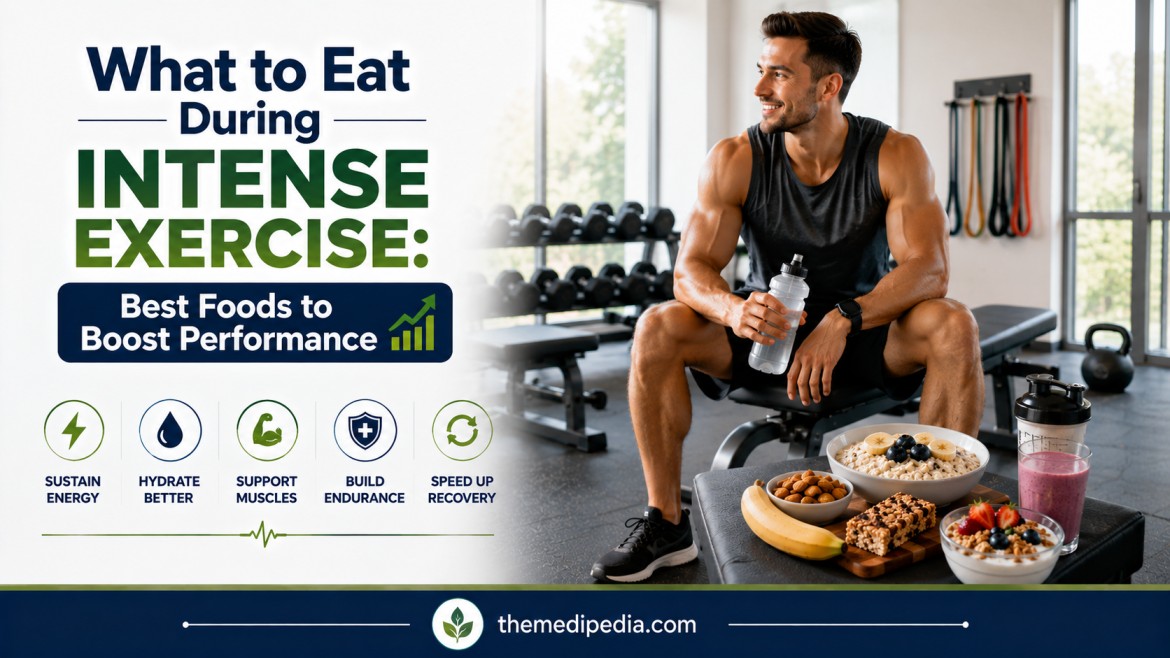 What to Eat During INTENSE EXERCISE:

Best Foods to Boost Performance

SUSTAIN ENERGY

HYDRATE BETTER

SUPPORT MUSCLES

BUILD ENDURANCE

SPEED UP RECOVERY

themedipedia.com